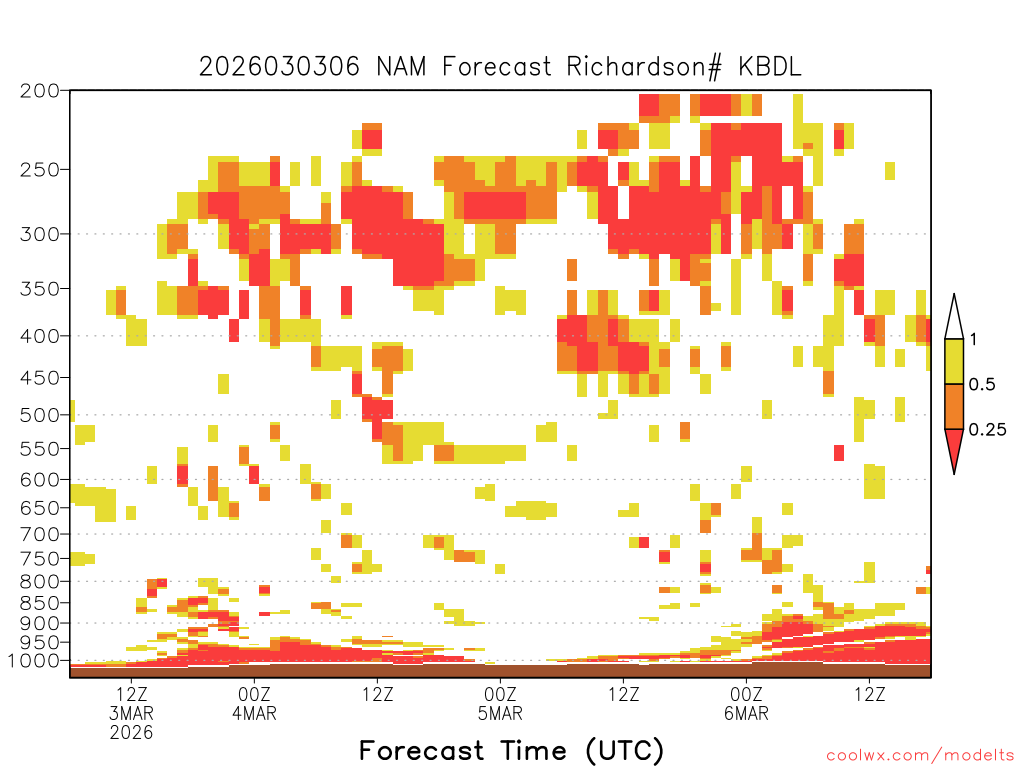 2026030306 NAM Forecast Richardson# KBDL

200
250
300
350
400
450
500
550
600
650
700
750
800
850
900
950
1000

1
0.5
0.25

12Z 3MAR 2026
00Z 4MAR
12Z
00Z 5MAR
12Z
00Z 6MAR
12Z

Forecast Time (UTC)

coolwx.com/modelts